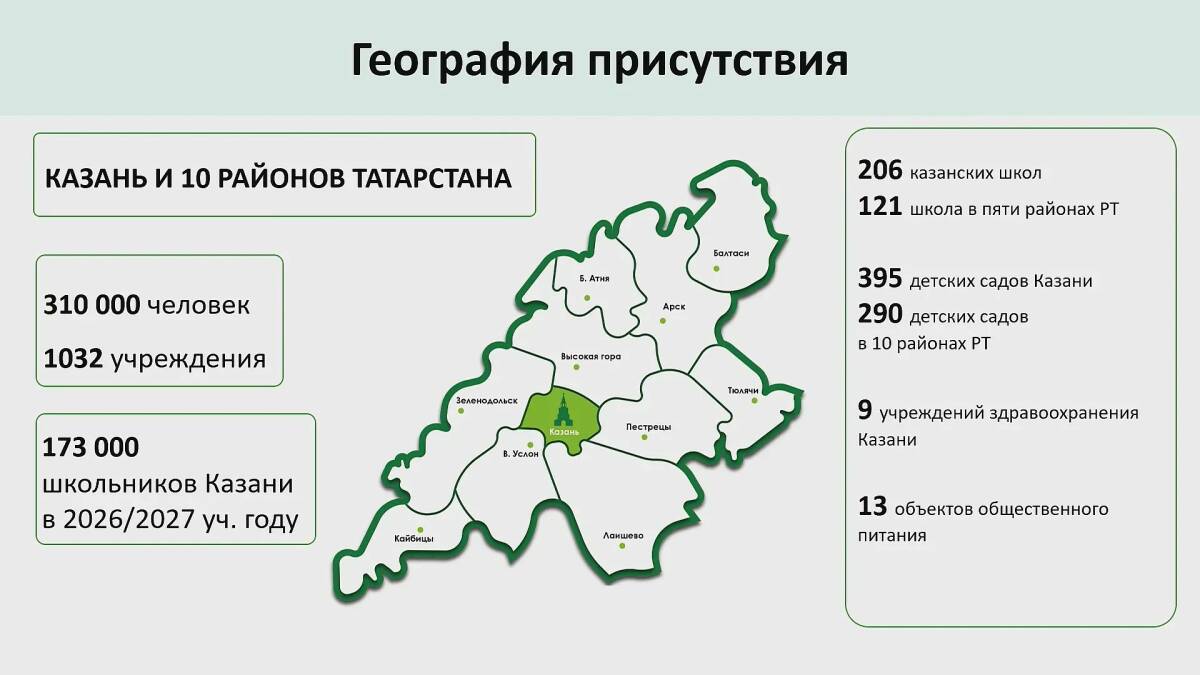 География присутствия

КАЗАНЬ И 10 РАЙОНОВ ТАТАРСТАНА

310 000 человек

1032 учреждения

173 000 школьников Казани в 2026/2027 уч. году

Балтаси

Б. Атня

Арск

Высокая гора

Тюлячи

Зеленодольск

Казань

Пестрецы

В. Услон

Кайбицы

Лаишево

206 казанских школ

121 школа в пяти районах РТ

395 детских садов Казани

290 детских садов в 10 районах РТ

9 учреждений здравоохранения Казани

13 объектов общественного питания